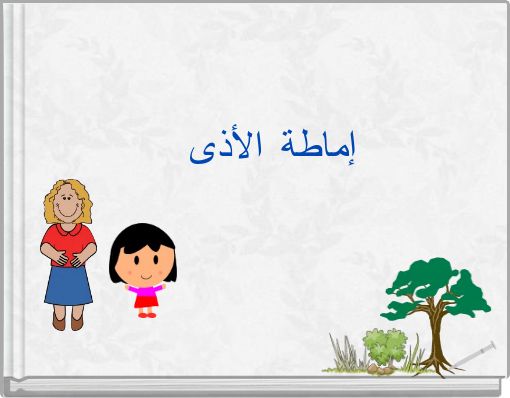 إماطة الأذى